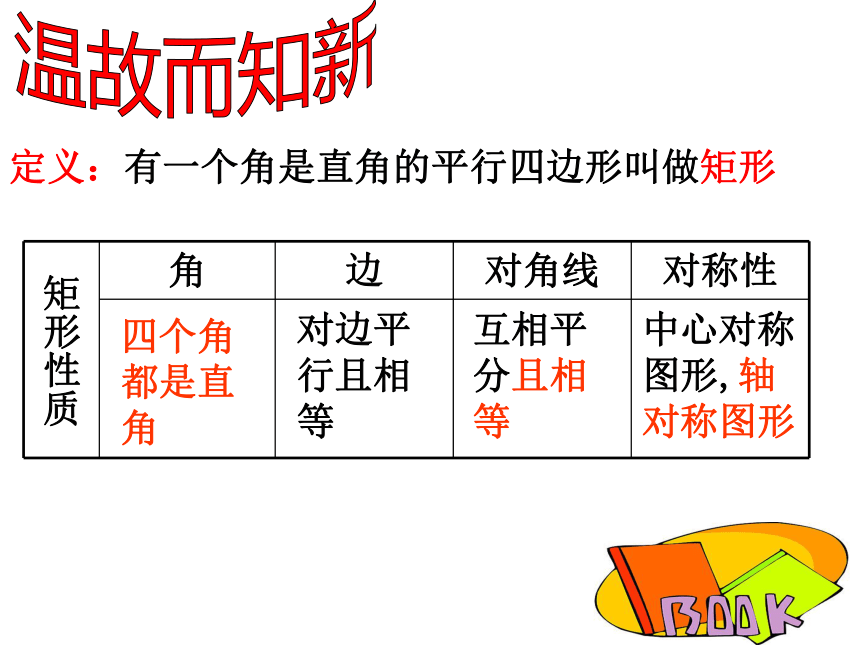 温故而知新

定义：有一个角是直角的平行四边形叫做矩形

| 矩形性质 | 角 | 边 | 对角线 | 对称性 |
|---|---|---|---|---|
| | 四个角都是直角 | 对边平行且相等 | 互相平分且相等 | 中心对称图形, 轴对称图形 |

BOOK